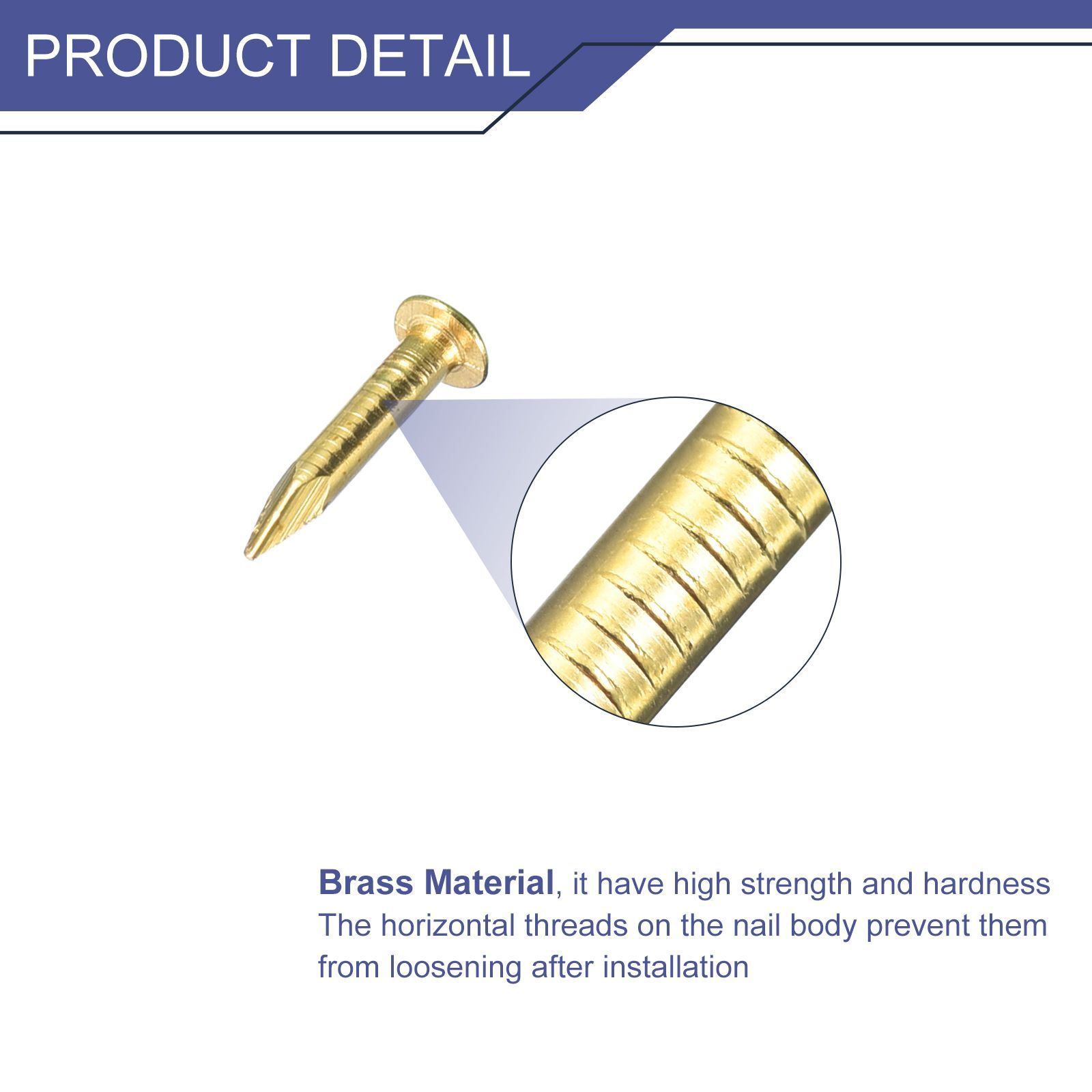 PRODUCT DETAIL

Brass Material, it have high strength and hardness
The horizontal threads on the nail body prevent them from loosening after installation